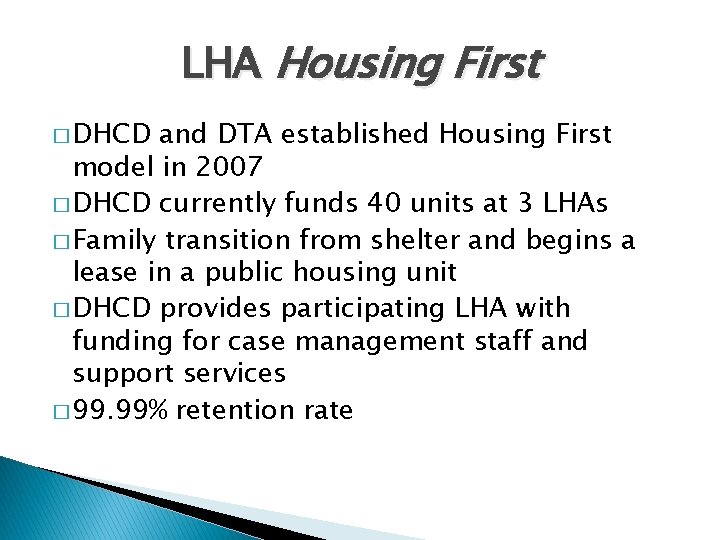 LHA Housing First

□ DHCD and DTA established Housing First model in 2007
□ DHCD currently funds 40 units at 3 LHAs
□ Family transition from shelter and begins a lease in a public housing unit
□ DHCD provides participating LHA with funding for case management staff and support services
□ 99.99% retention rate